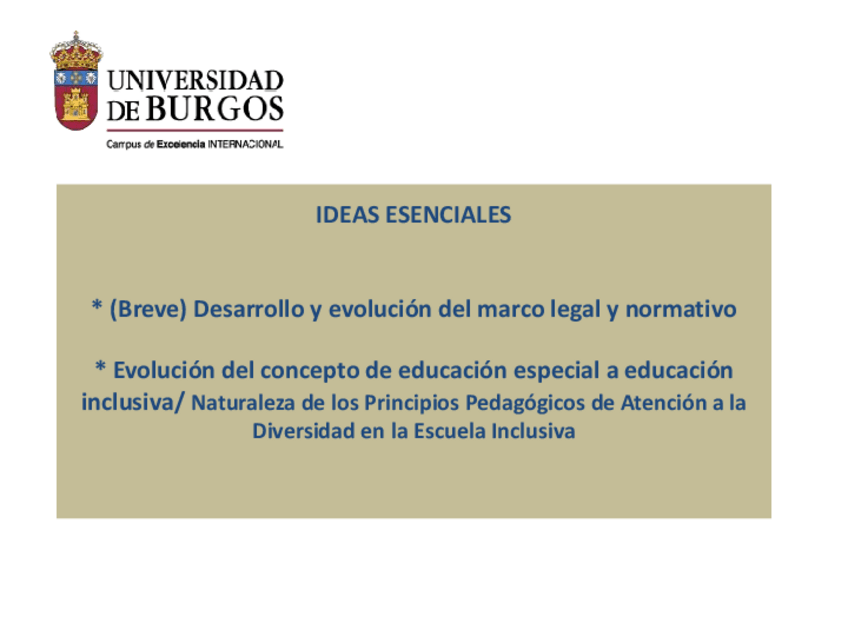 UNIVERSIDAD DE BURGOS

Campus de Excelencia INTERNACIONAL

IDEAS ESENCIALES

* (Breve) Desarrollo y evolución del marco legal y normativo

* Evolución del concepto de educación especial a educación inclusiva/ Naturaleza de los Principios Pedagógicos de Atención a la Diversidad en la Escuela Inclusiva